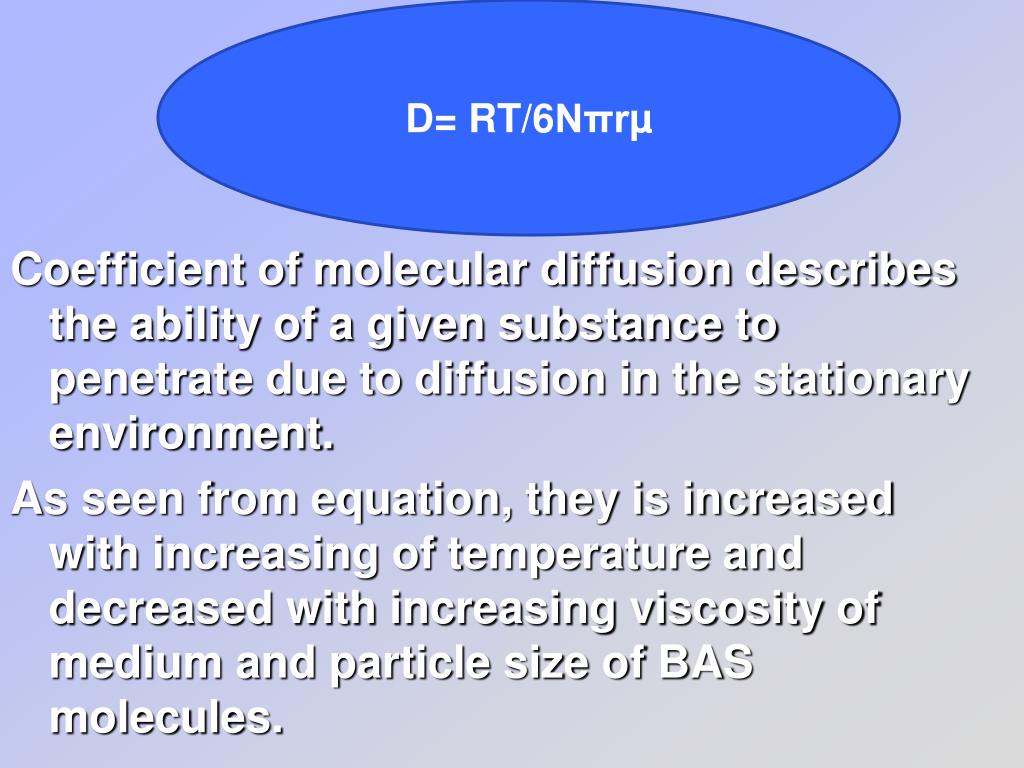 $D= RT/6N\pi r\mu$

Coefficient of molecular diffusion describes the ability of a given substance to penetrate due to diffusion in the stationary environment.

As seen from equation, they is increased with increasing of temperature and decreased with increasing viscosity of medium and particle size of BAS molecules.